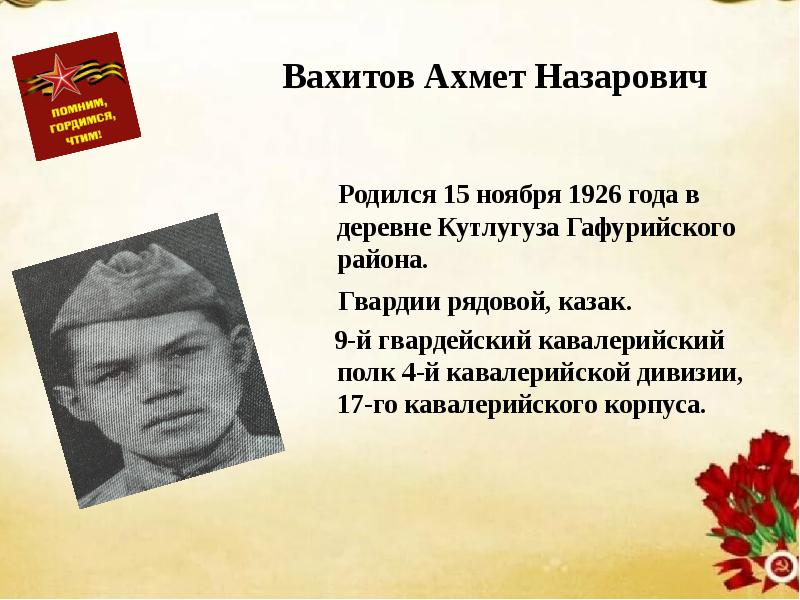 ПОМНИМ, ГОРДИМСЯ, ЧТИМ!

Вахитов Ахмет Назарович

Родился 15 ноября 1926 года в деревне Кутлугуза Гафурийского района.

Гвардии рядовой, казак.

9-й гвардейский кавалерийский полк 4-й кавалерийской дивизии, 17-го кавалерийского корпуса.